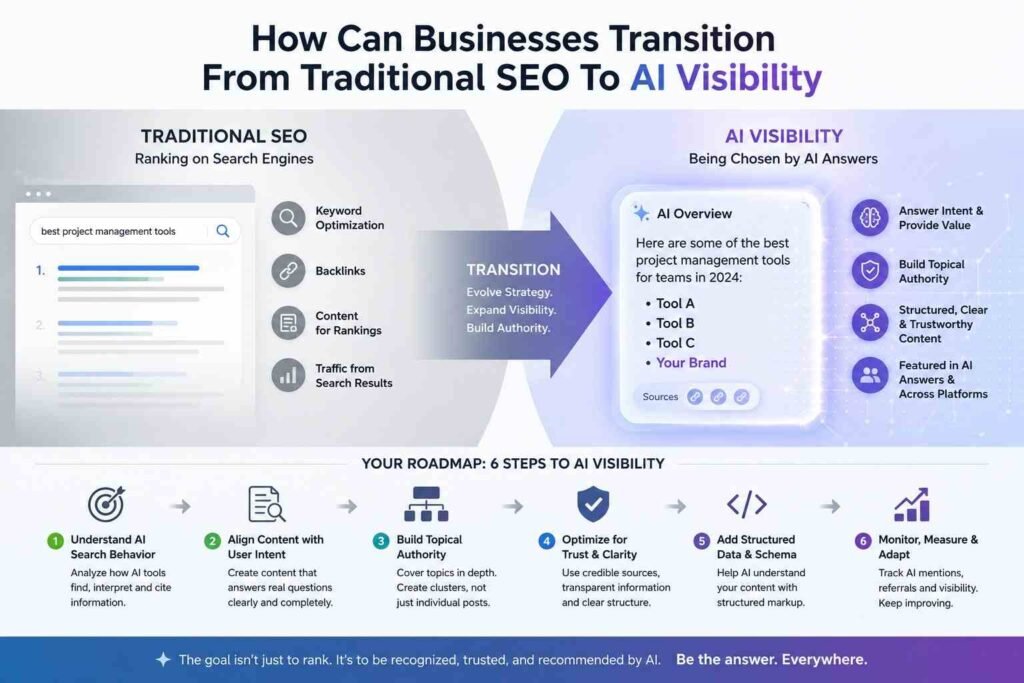 How Can Businesses Transition From Traditional SEO To AI Visibility

TRADITIONAL SEO
Ranking on Search Engines

best project management tools

1.
2.
3.

Keyword Optimization

Backlinks

Content for Rankings

Traffic from Search Results

TRANSITION
Evolve Strategy.
Expand Visibility.
Build Authority.

AI VISIBILITY
Being Chosen by AI Answers

AI Overview
Here are some of the best project management tools for teams in 2024:
• Tool A
• Tool B
• Tool C
• Your Brand
Sources

Answer Intent & Provide Value

Build Topical Authority

Structured, Clear & Trustworthy Content

Featured in AI Answers & Across Platforms

YOUR ROADMAP: 6 STEPS TO AI VISIBILITY

1 Understand AI Search Behavior
Analyze how AI tools find, interpret and cite information.

2 Align Content with User Intent
Create content that answers real questions clearly and completely.

3 Build Topical Authority
Cover topics in depth. Create clusters, not just individual posts.

4 Optimize for Trust & Clarity
Use credible sources, transparent information and clear structure.

5 Add Structured Data & Schema
Help AI understand your content with structured markup.

6 Monitor, Measure & Adapt
Track AI mentions, referrals and visibility. Keep improving.

The goal isn't just to rank. It's to be recognized, trusted, and recommended by AI. Be the answer. Everywhere.